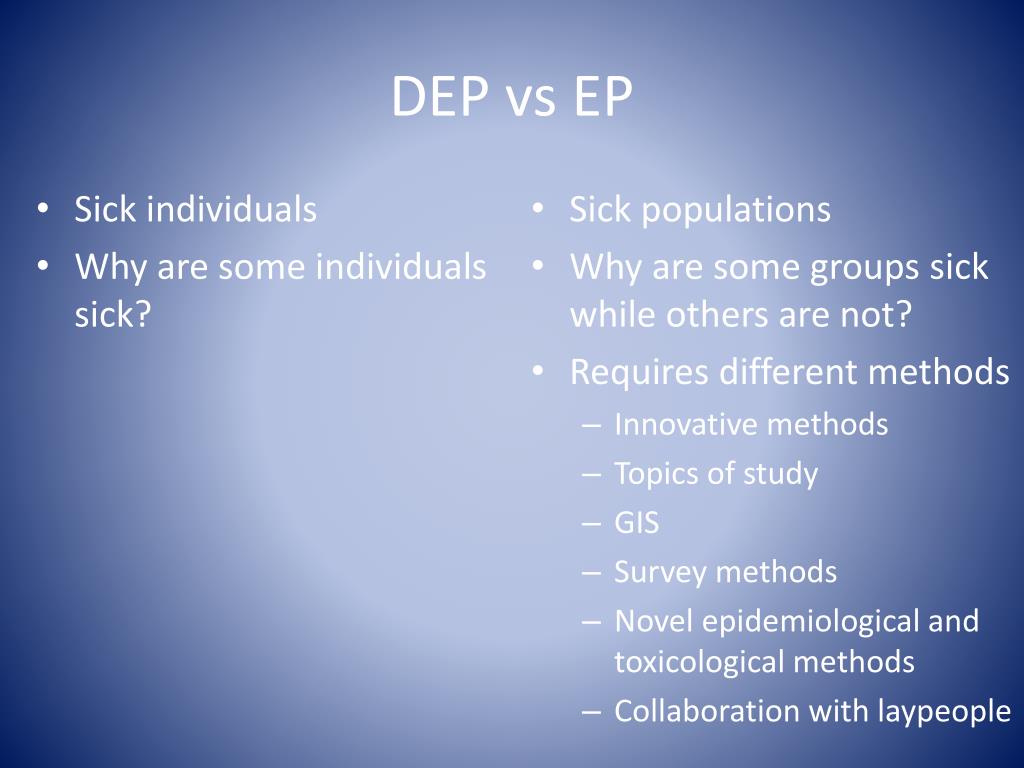 DEP vs EP

• Sick individuals
• Why are some individuals sick?

• Sick populations
• Why are some groups sick while others are not?
• Requires different methods
– Innovative methods
– Topics of study
– GIS
– Survey methods
– Novel epidemiological and toxicological methods
– Collaboration with laypeople